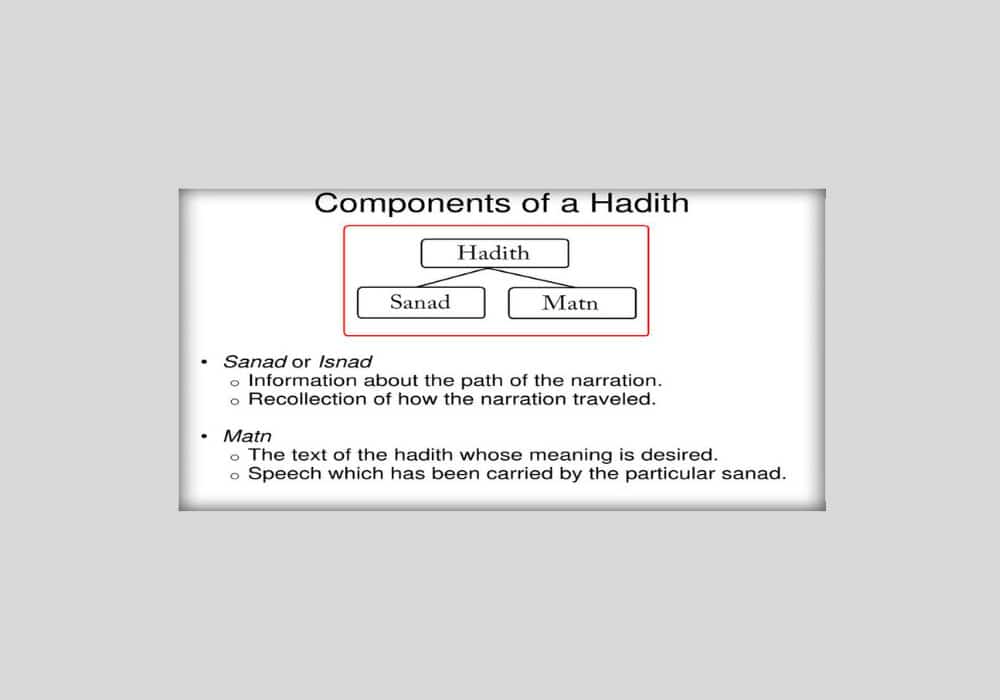 Components of a Hadith

Hadith

Sanad

Matn

• Sanad or Isnad
  ○ Information about the path of the narration.
  ○ Recollection of how the narration traveled.

• Matn
  ○ The text of the hadith whose meaning is desired.
  ○ Speech which has been carried by the particular sanad.